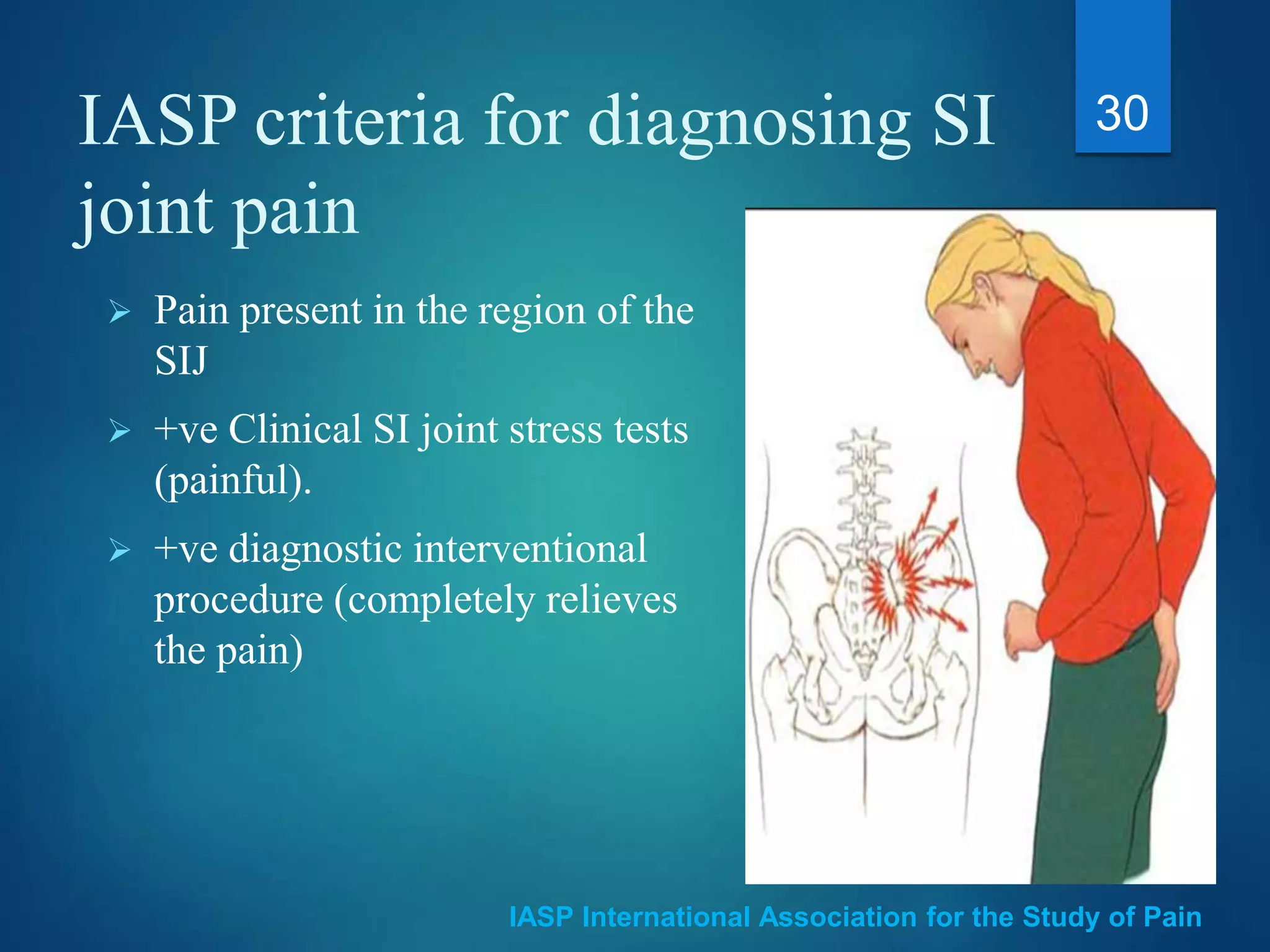 IASP criteria for diagnosing SI joint pain

30

➢ Pain present in the region of the SIJ

➢ +ve Clinical SI joint stress tests (painful).

➢ +ve diagnostic interventional procedure (completely relieves the pain)

IASP International Association for the Study of Pain